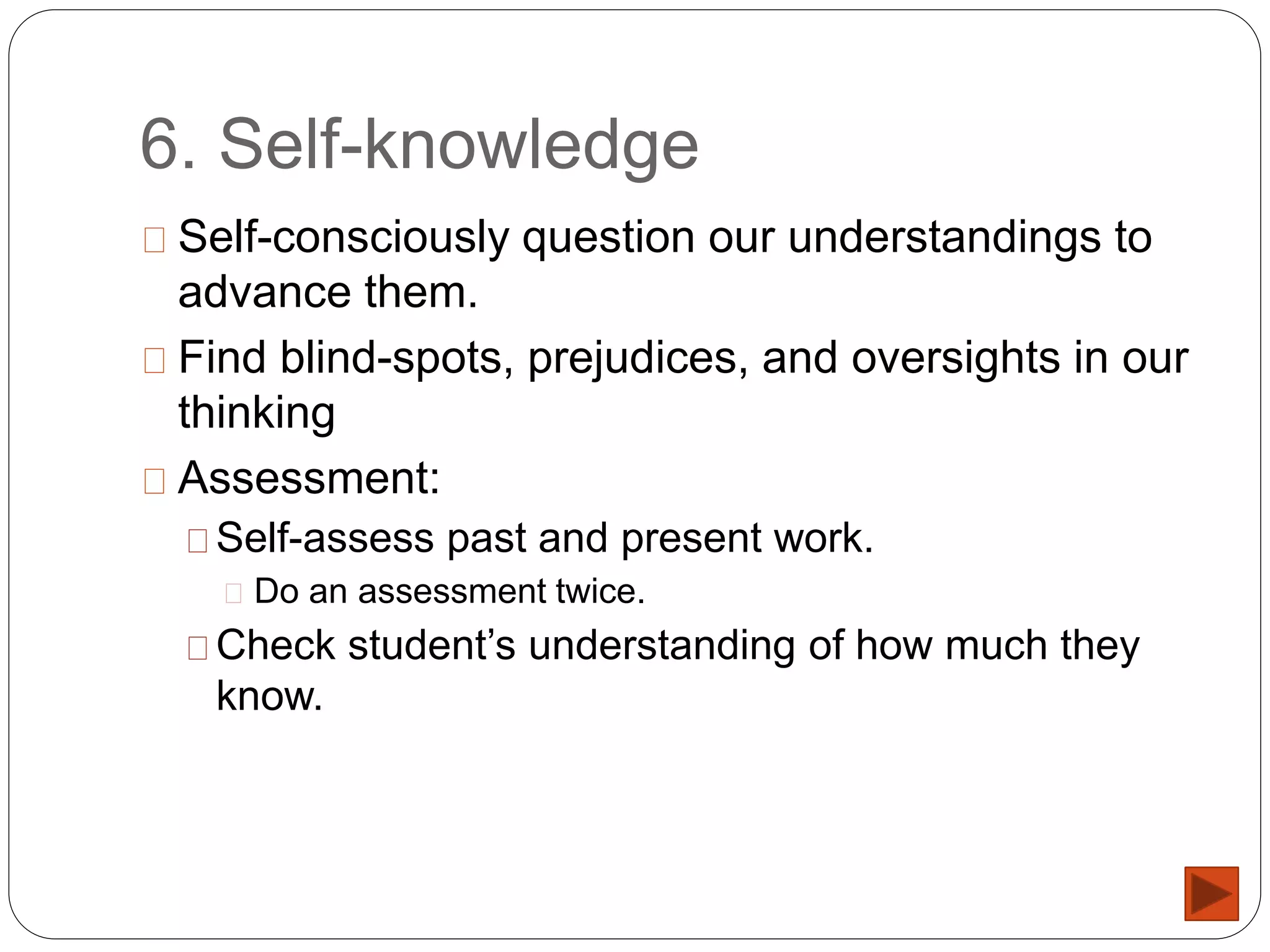 6. Self-knowledge

Self-consciously question our understandings to advance them.

Find blind-spots, prejudices, and oversights in our thinking

Assessment:

Self-assess past and present work.

Do an assessment twice.

Check student’s understanding of how much they know.